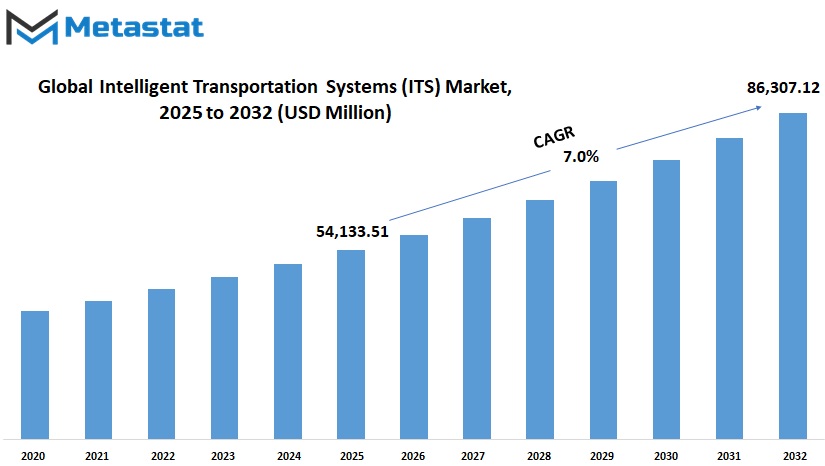 Metastat

Global Intelligent Transportation Systems (ITS) Market, 2025 to 2032 (USD Million)

86,307.12

CAGR
7.0%

54,133.51

2020
2021
2022
2023
2024
2025
2026
2027
2028
2029
2030
2031
2032